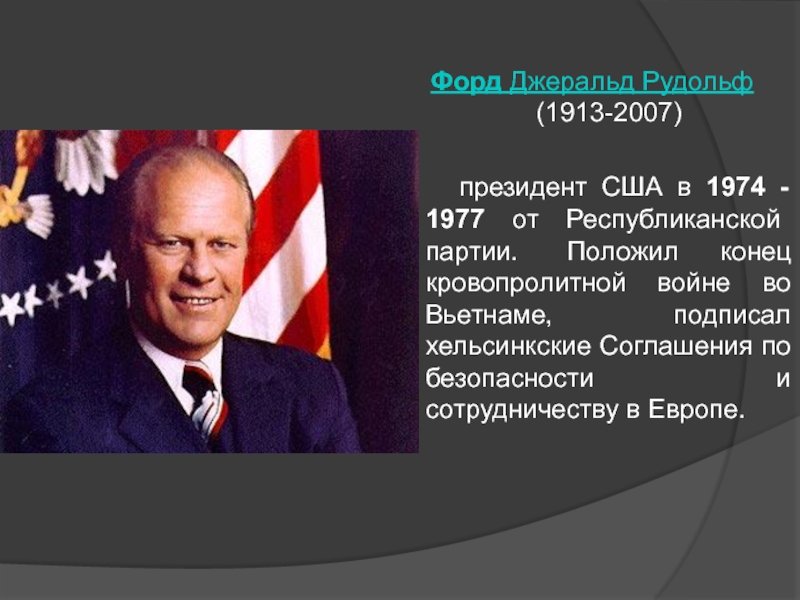 Форд Джеральд Рудольф
(1913-2007)

президент США в 1974 - 1977 от Республиканской партии. Положил конец кровопролитной войне во Вьетнаме, подписал хельсинкские Соглашения по безопасности и сотрудничеству в Европе.